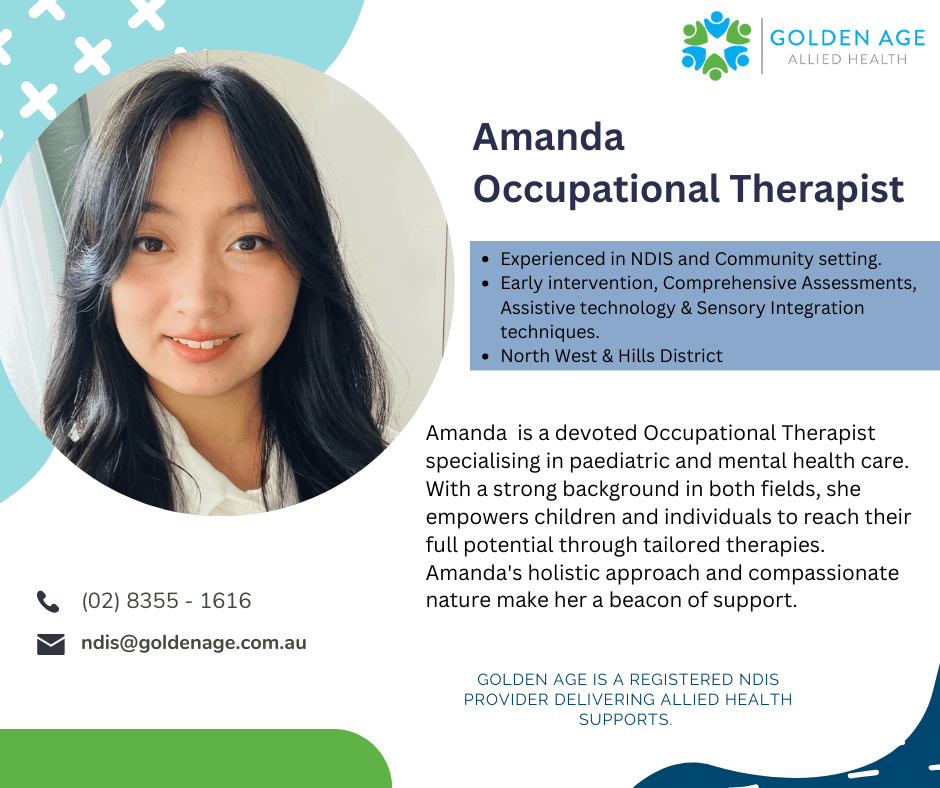 GOLDEN AGE
ALLIED HEALTH

Amanda
Occupational Therapist

- Experienced in NDIS and Community setting.
- Early intervention, Comprehensive Assessments, Assistive technology & Sensory Integration techniques.
- North West & Hills District

Amanda is a devoted Occupational Therapist specialising in paediatric and mental health care. With a strong background in both fields, she empowers children and individuals to reach their full potential through tailored therapies. Amanda's holistic approach and compassionate nature make her a beacon of support.

(02) 8355 - 1616

ndis@goldenage.com.au

GOLDEN AGE IS A REGISTERED NDIS PROVIDER DELIVERING ALLIED HEALTH SUPPORTS.